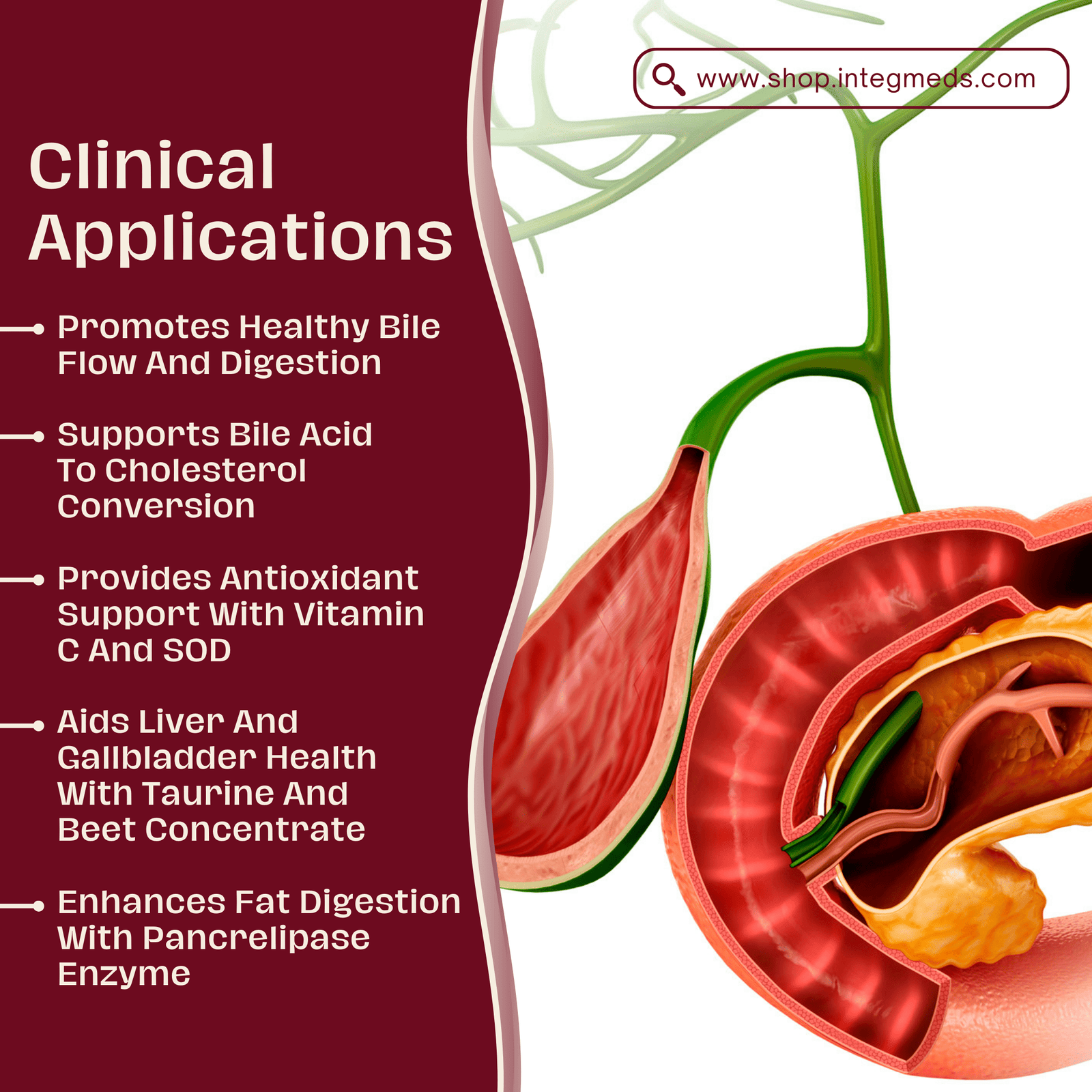 www.shop.integmeds.com

Clinical Applications

Promotes Healthy Bile Flow And Digestion

Supports Bile Acid To Cholesterol Conversion

Provides Antioxidant Support With Vitamin C And SOD

Aids Liver And Gallbladder Health With Taurine And Beet Concentrate

Enhances Fat Digestion With Pancrelipase Enzyme